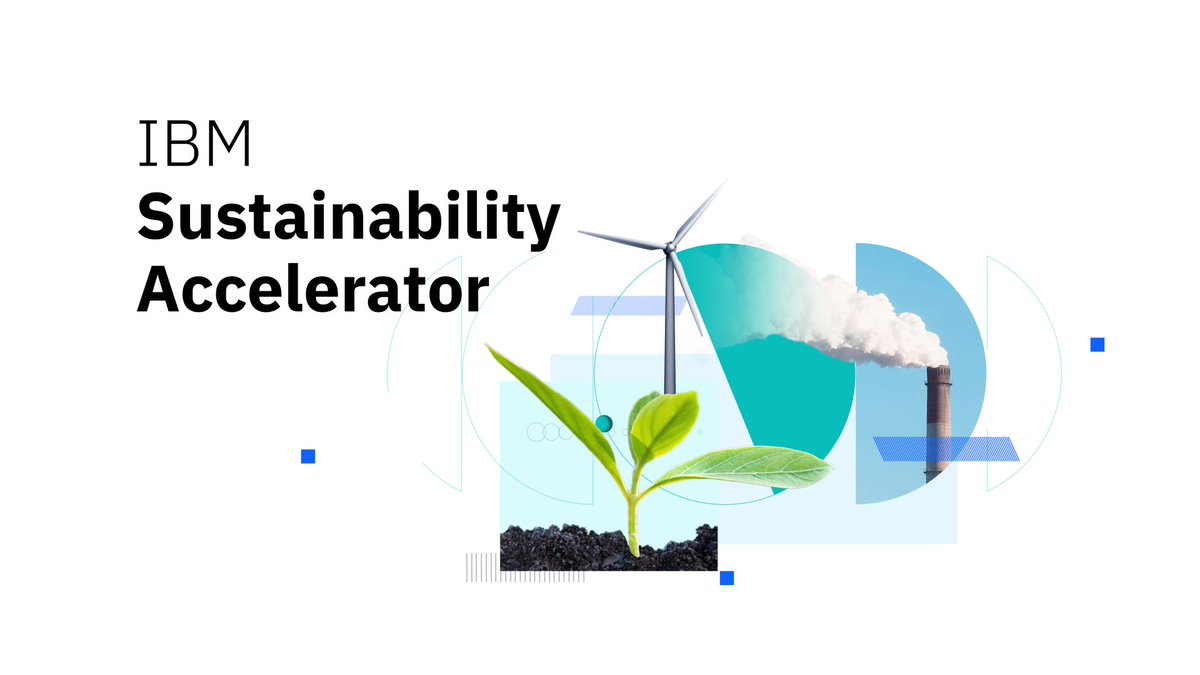 IBM
Sustainability Accelerator